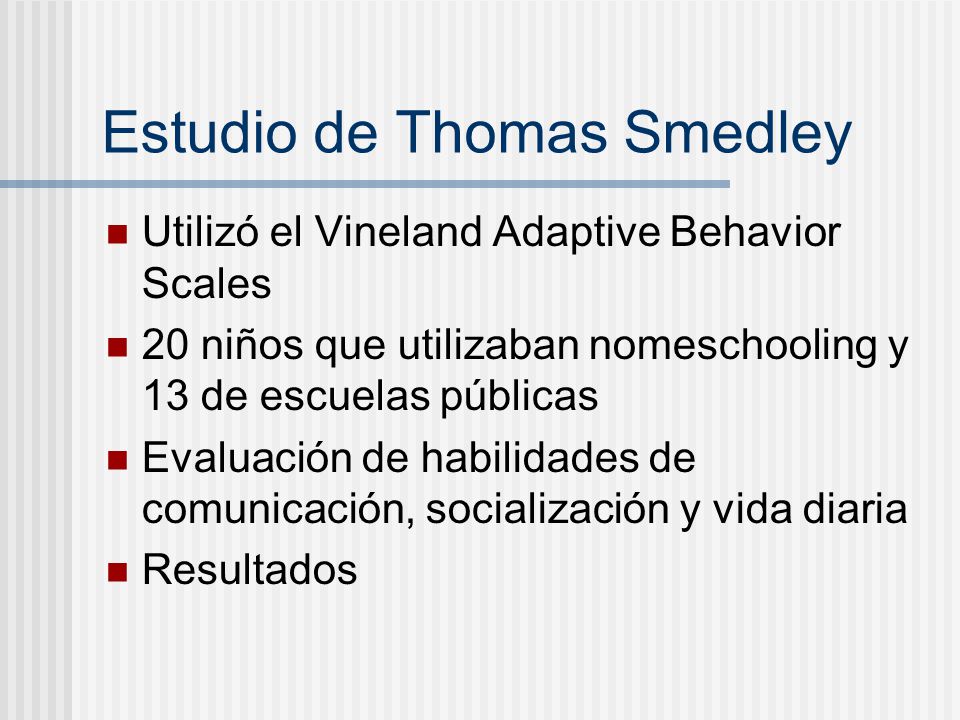 Estudio de Thomas Smedley

- Utilizó el Vineland Adaptive Behavior Scales
- 20 niños que utilizaban nomeschooling y 13 de escuelas públicas
- Evaluación de habilidades de comunicación, socialización y vida diaria
- Resultados